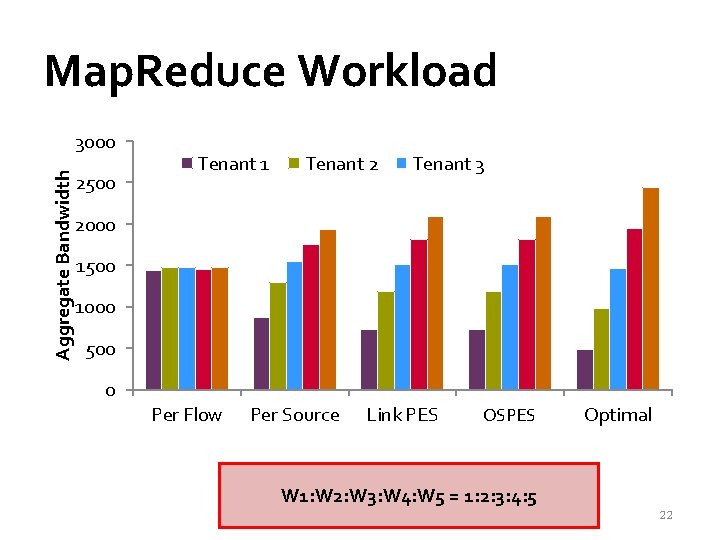 MapReduce Workload

Aggregate Bandwidth

3000
2500
2000
1500
1000
500
0

Tenant 1 Tenant 2 Tenant 3

Per Flow
Per Source
Link PES
OSPES
Optimal

W1:W2:W3:W4:W5 = 1:2:3:4:5

22